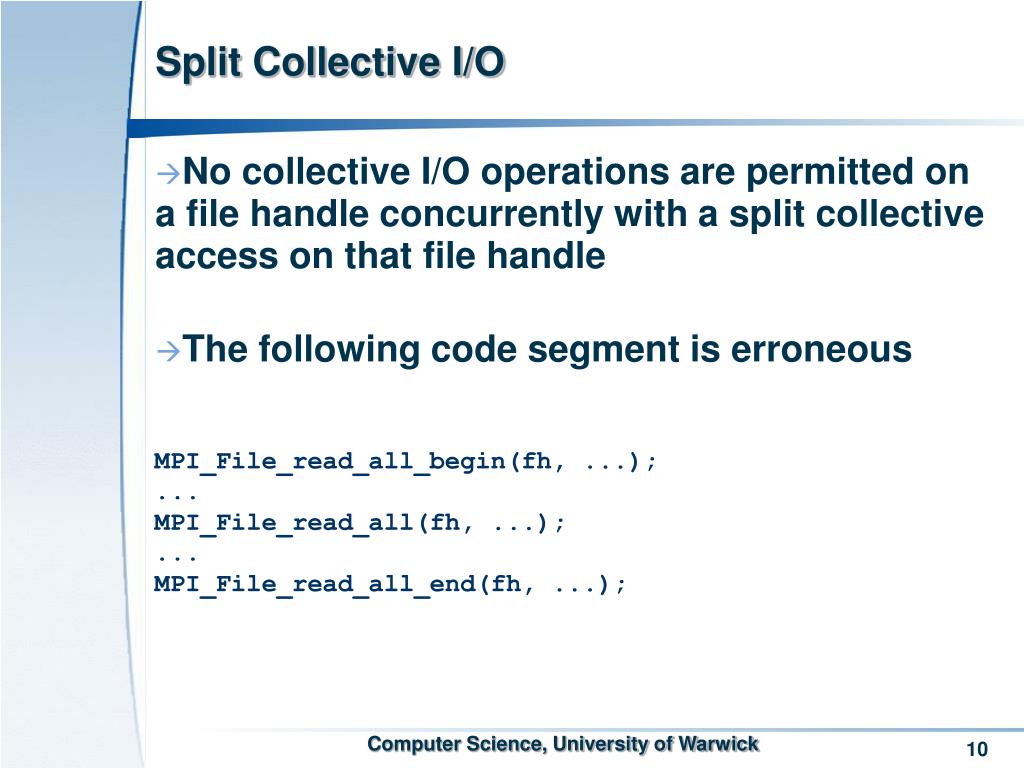 Split Collective I/O

→No collective I/O operations are permitted on a file handle concurrently with a split collective access on that file handle

→The following code segment is erroneous

MPI_File_read_all_begin(fh, ...);
...
MPI_File_read_all(fh, ...);
...
MPI_File_read_all_end(fh, ...);

Computer Science, University of Warwick

10